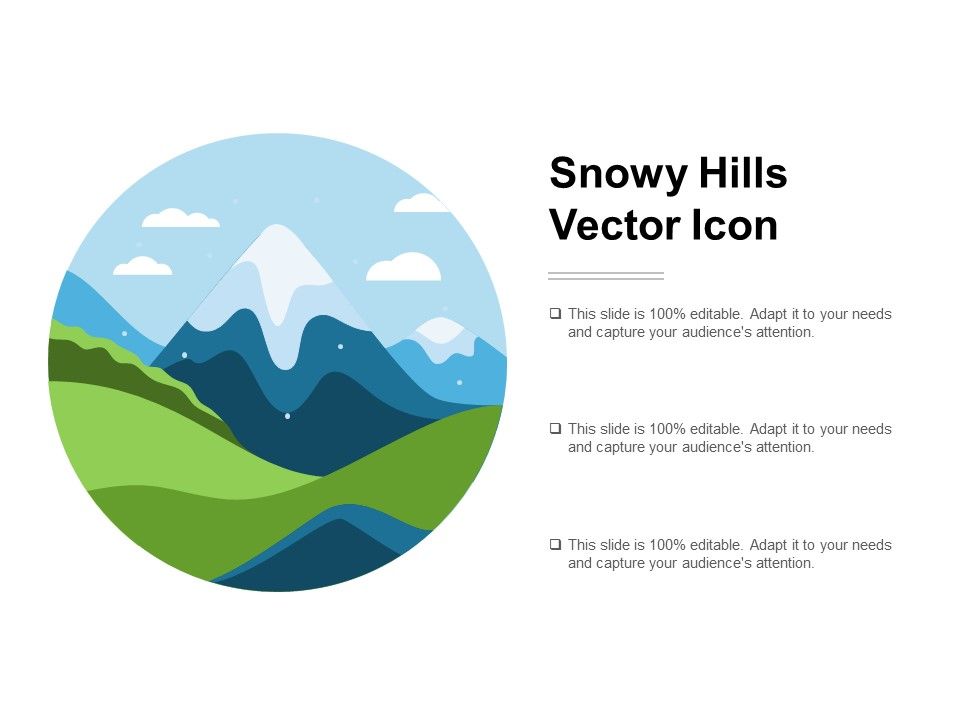 Snowy Hills Vector Icon

❑ This slide is 100% editable. Adapt it to your needs and capture your audience's attention.

❑ This slide is 100% editable. Adapt it to your needs and capture your audience's attention.

❑ This slide is 100% editable. Adapt it to your needs and capture your audience's attention.